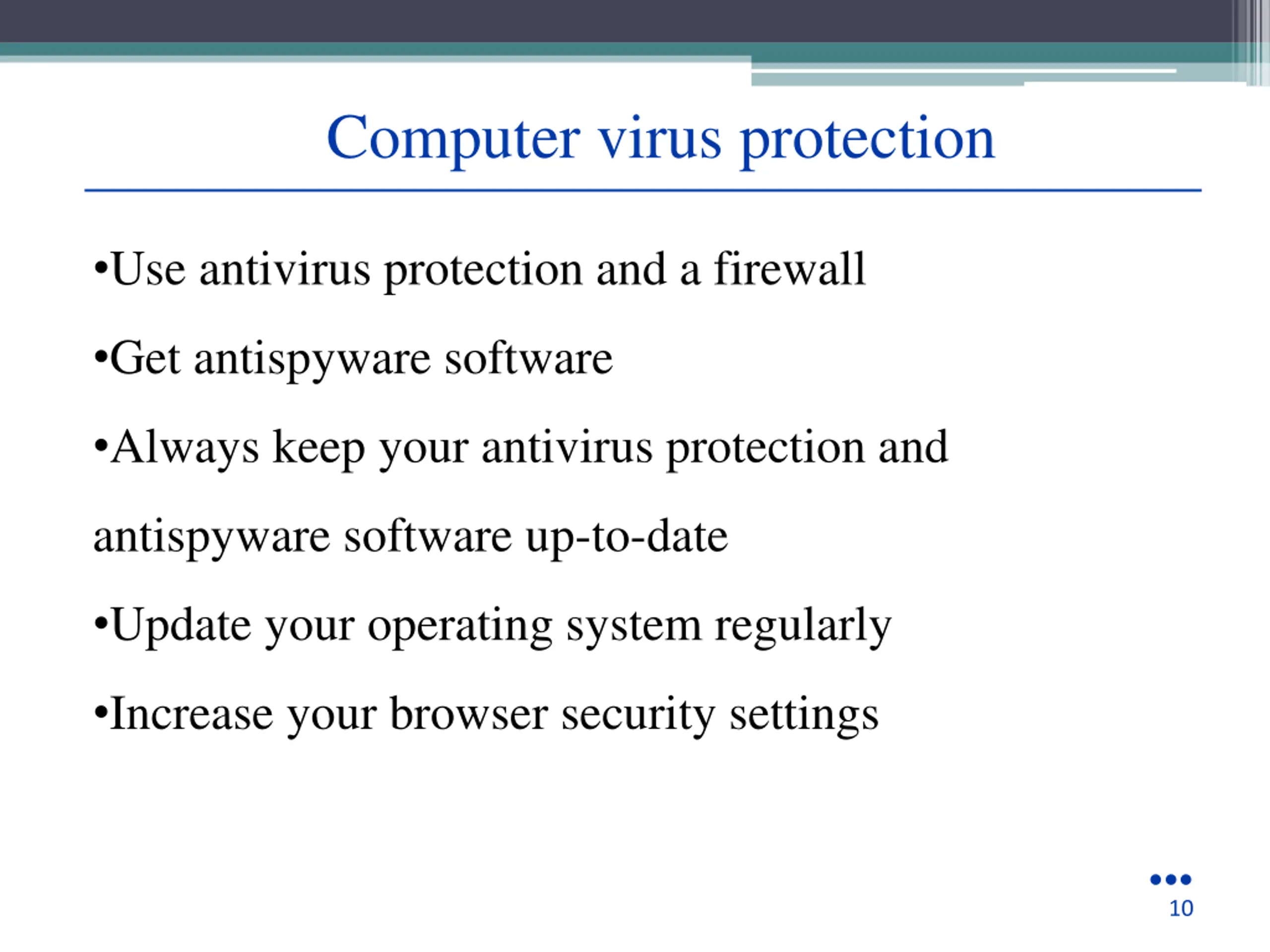 Computer virus protection

•Use antivirus protection and a firewall

•Get antispyware software

•Always keep your antivirus protection and antispyware software up-to-date

•Update your operating system regularly

•Increase your browser security settings

10